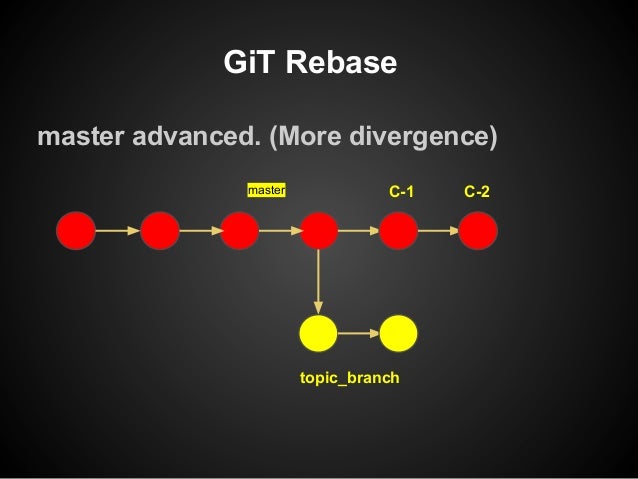 GiT Rebase

master advanced. (More divergence)

master

C-1

C-2

topic_branch